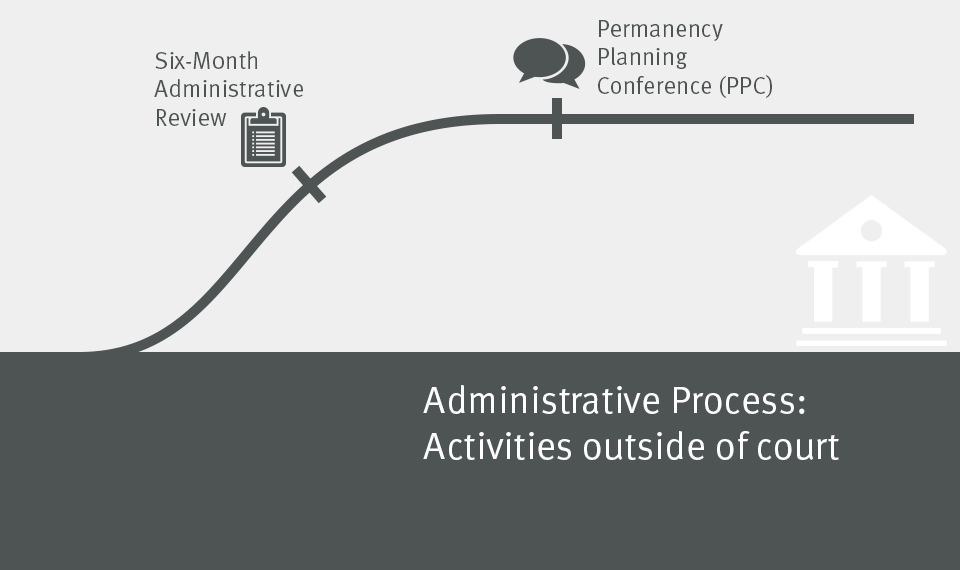 Six-Month Administrative Review

Permanency Planning Conference (PPC)

Administrative Process: Activities outside of court